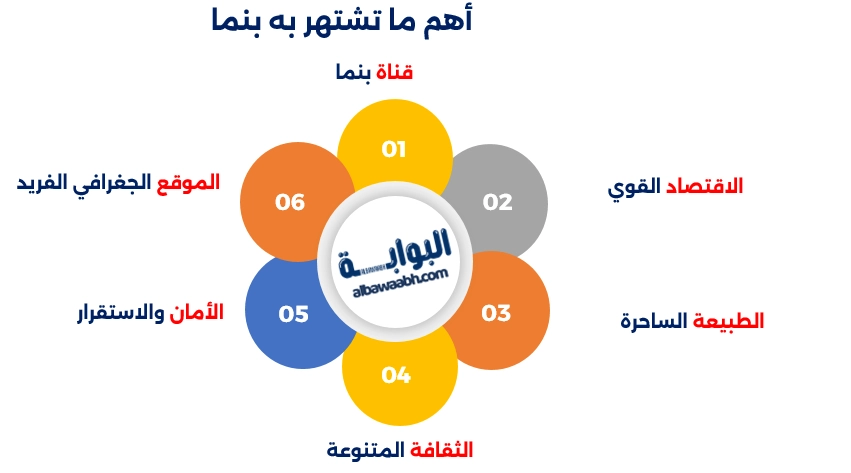 أهم ما تشتهر به بنما

قناة بنما

01

الاقتصاد القوي

02

الطبيعة الساحرة

03

الثقافة المتنوعة

04

الأمان والاستقرار

05

الموقع الجغرافي الفريد

06

البوابة
albawaabh.com